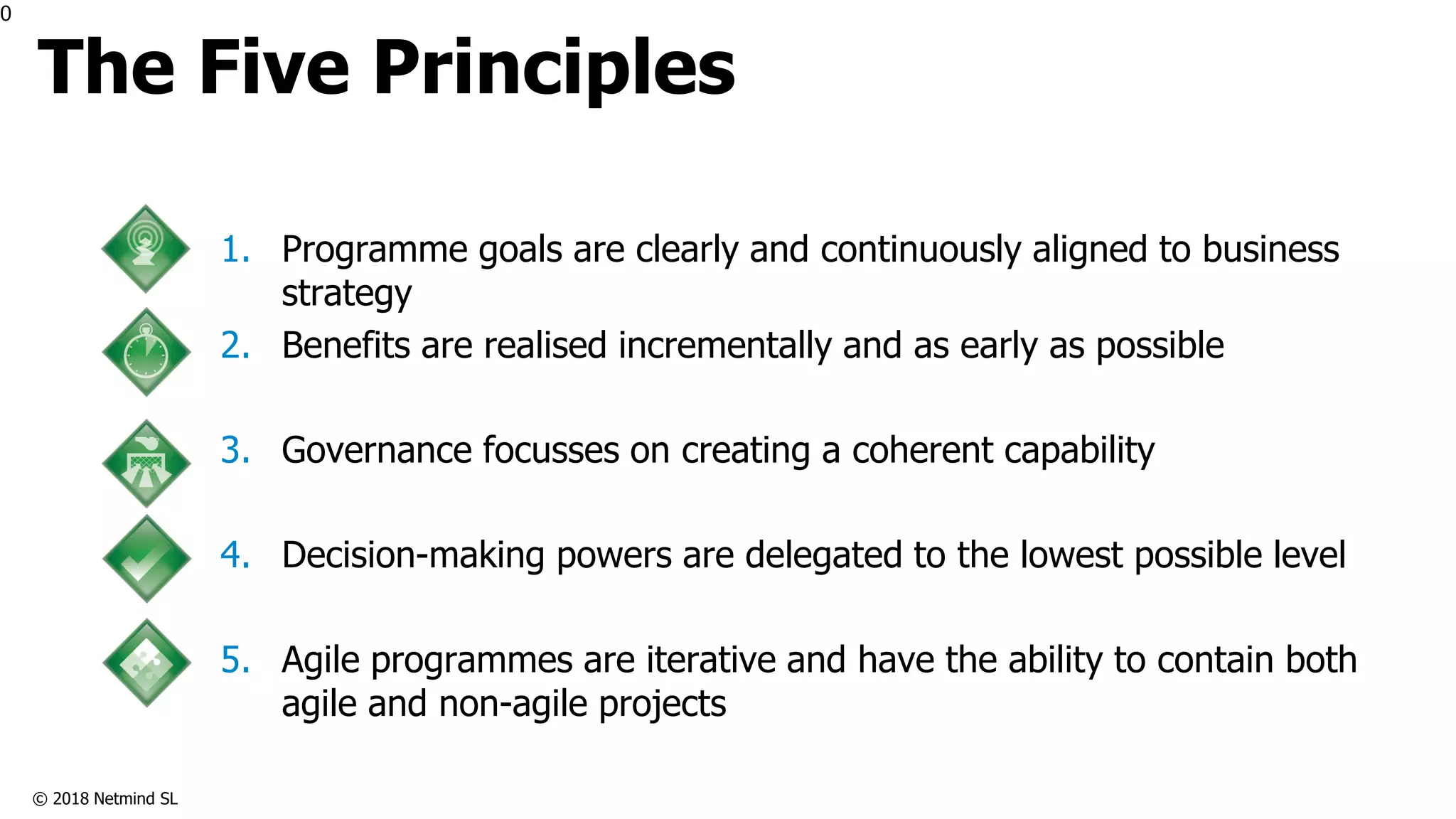 0

The Five Principles

1. Programme goals are clearly and continuously aligned to business strategy
2. Benefits are realised incrementally and as early as possible
3. Governance focusses on creating a coherent capability
4. Decision-making powers are delegated to the lowest possible level
5. Agile programmes are iterative and have the ability to contain both agile and non-agile projects

© 2018 Netmind SL